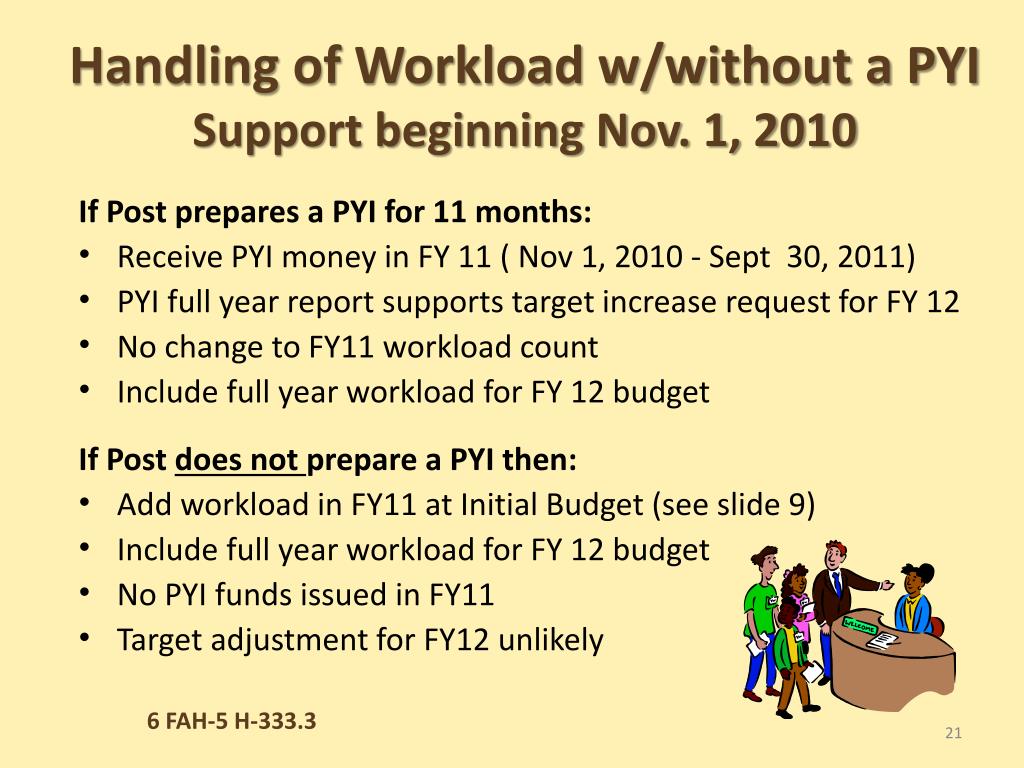 Handling of Workload w/without a PYI
Support beginning Nov. 1, 2010

If Post prepares a PYI for 11 months:
• Receive PYI money in FY 11 ( Nov 1, 2010 - Sept 30, 2011)
• PYI full year report supports target increase request for FY 12
• No change to FY11 workload count
• Include full year workload for FY 12 budget

If Post does not prepare a PYI then:
• Add workload in FY11 at Initial Budget (see slide 9)
• Include full year workload for FY 12 budget
• No PYI funds issued in FY11
• Target adjustment for FY12 unlikely

Welcome

6 FAH-5 H-333.3

21